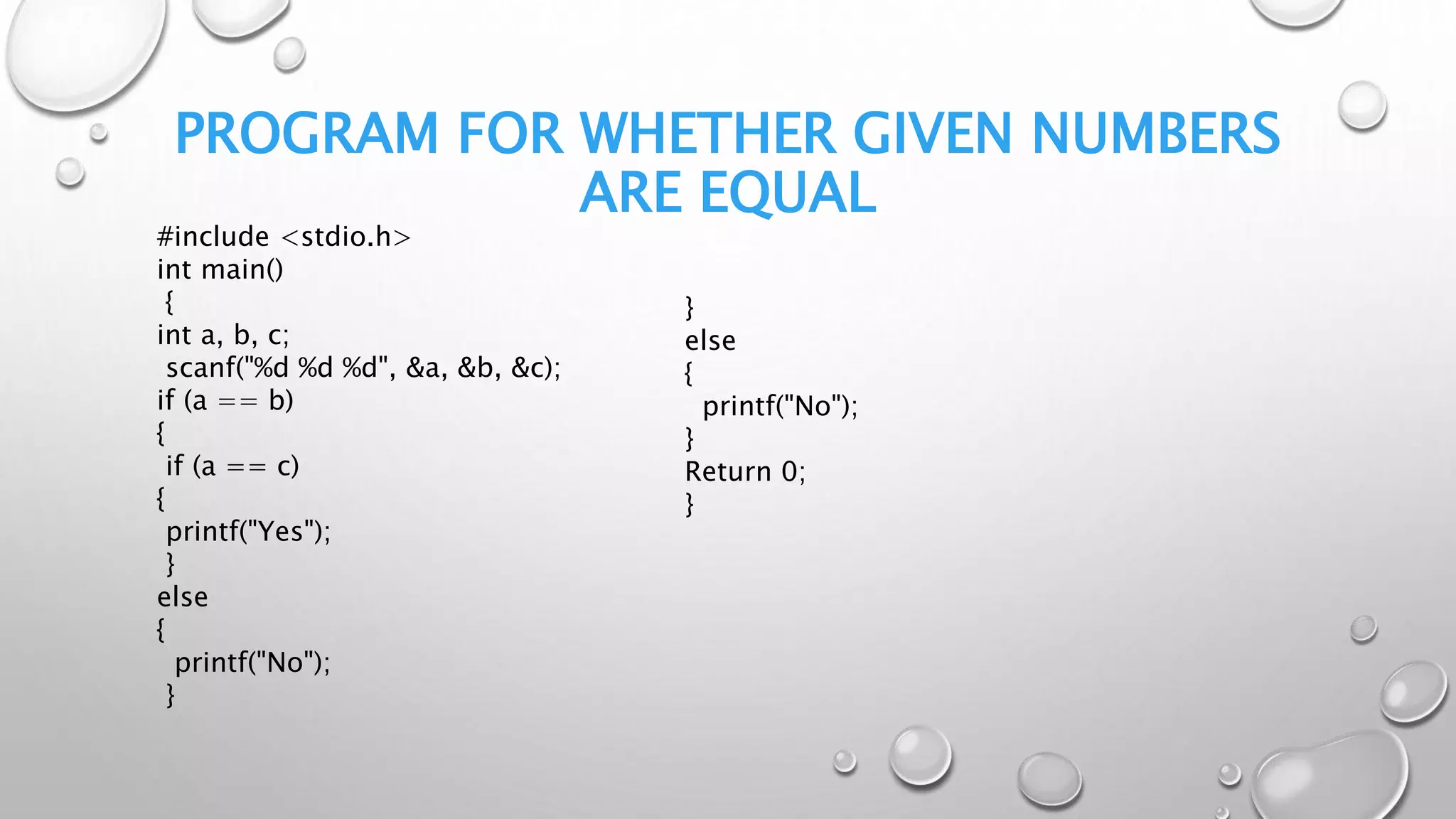 PROGRAM FOR WHETHER GIVEN NUMBERS ARE EQUAL

#include <stdio.h>
int main()
{
int a, b, c;
scanf("%d %d %d", &a, &b, &c);
if (a == b)
{
if (a == c)
{
printf("Yes");
}
else
{
printf("No");
}

}
else
{
printf("No");
}
Return 0;
}